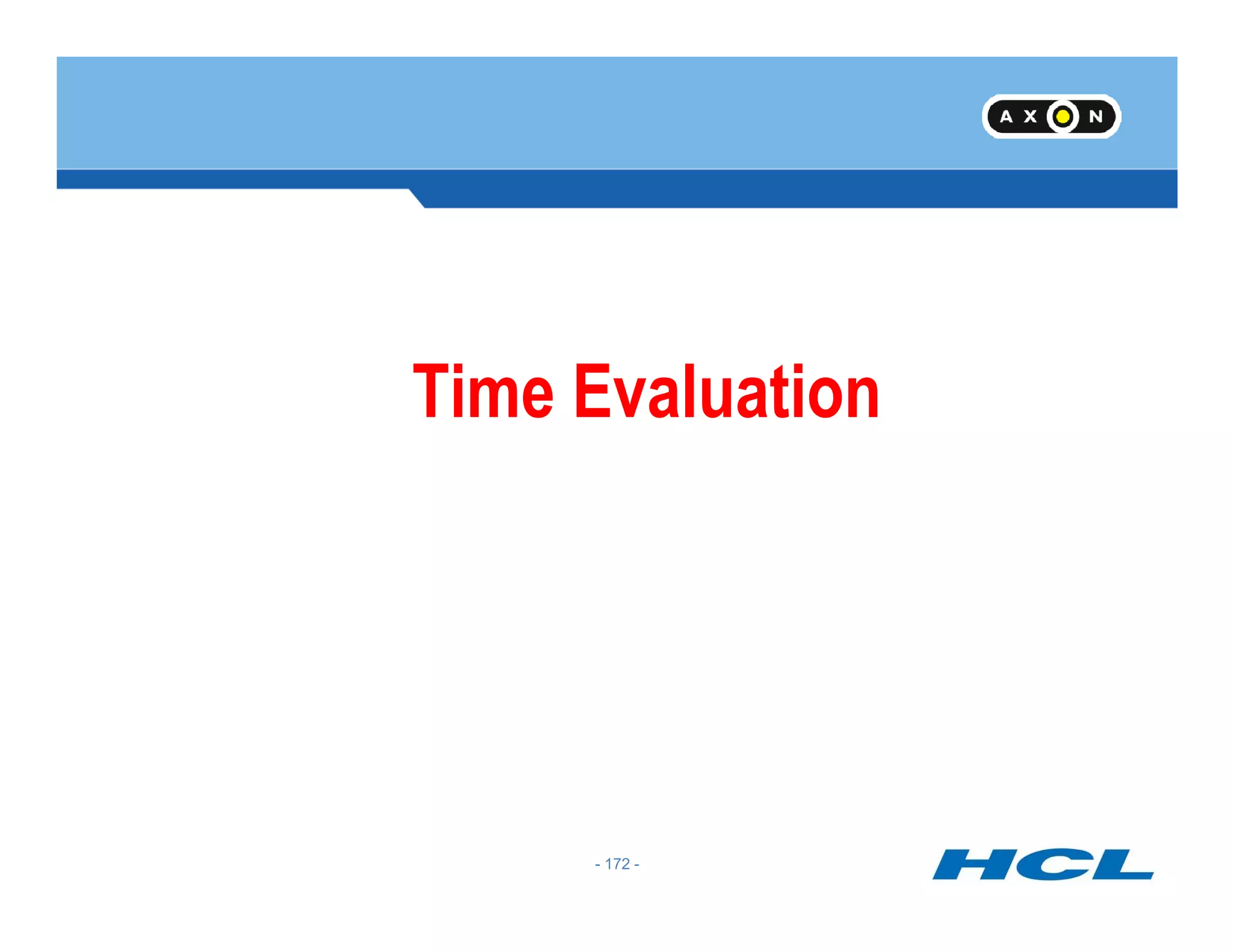 AXON

Time Evaluation

- 172 -

HCL